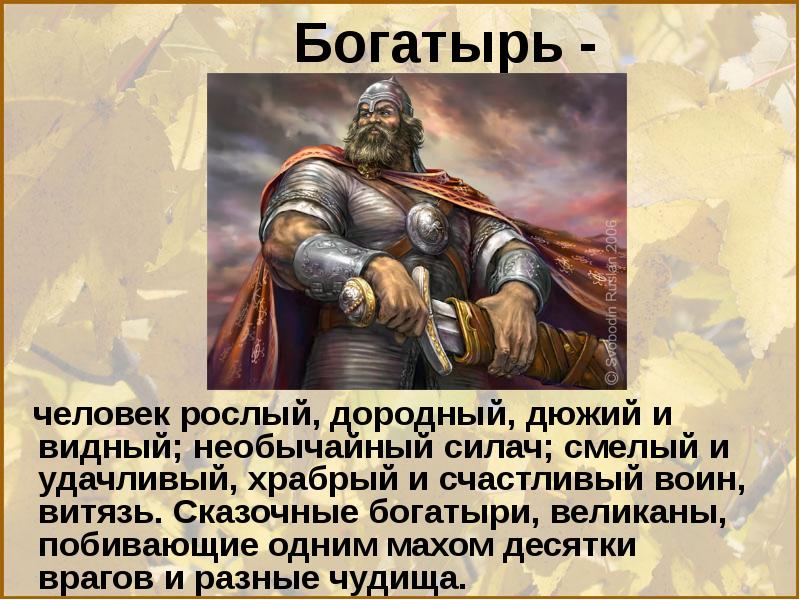 Богатырь -

© Svobodin Ruslan 2006

человек рослый, дородный, дюжий и видный; необычайный силач; смелый и удачливый, храбрый и счастливый воин, витязь. Сказочные богатыри, великаны, побивающие одним махом десятки врагов и разные чудища.